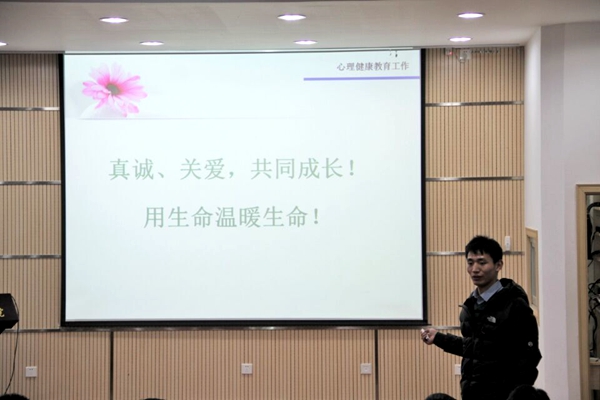 心理健康教育工作

真诚、关爱，共同成长！

用生命温暖生命！